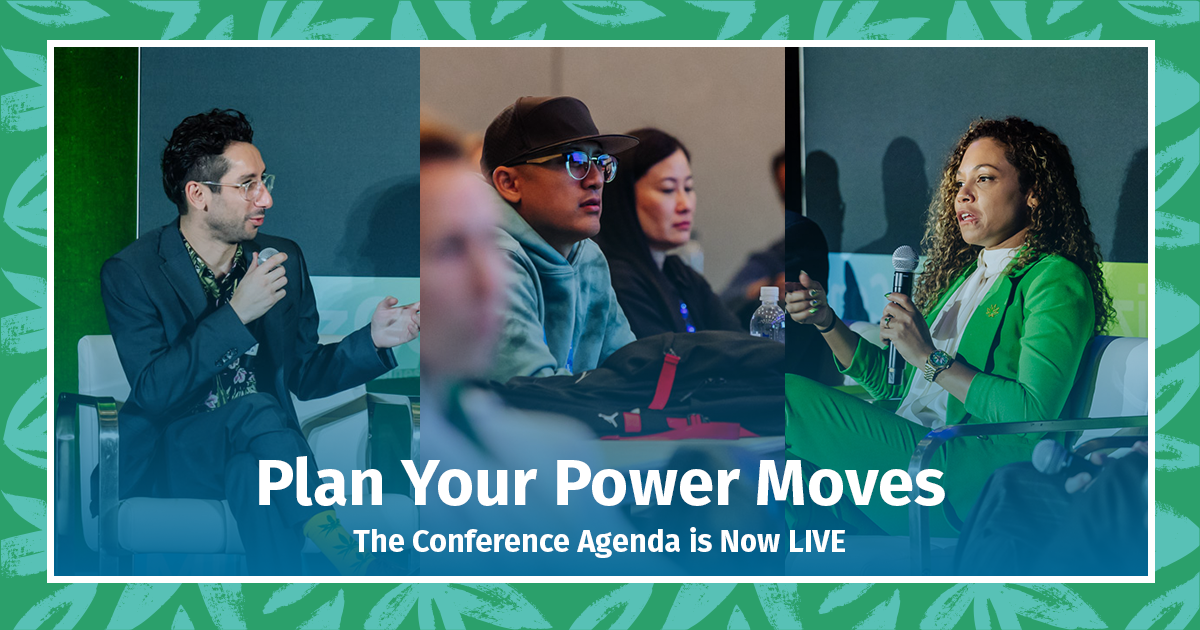 Plan Your Power Moves
The Conference Agenda is Now LIVE